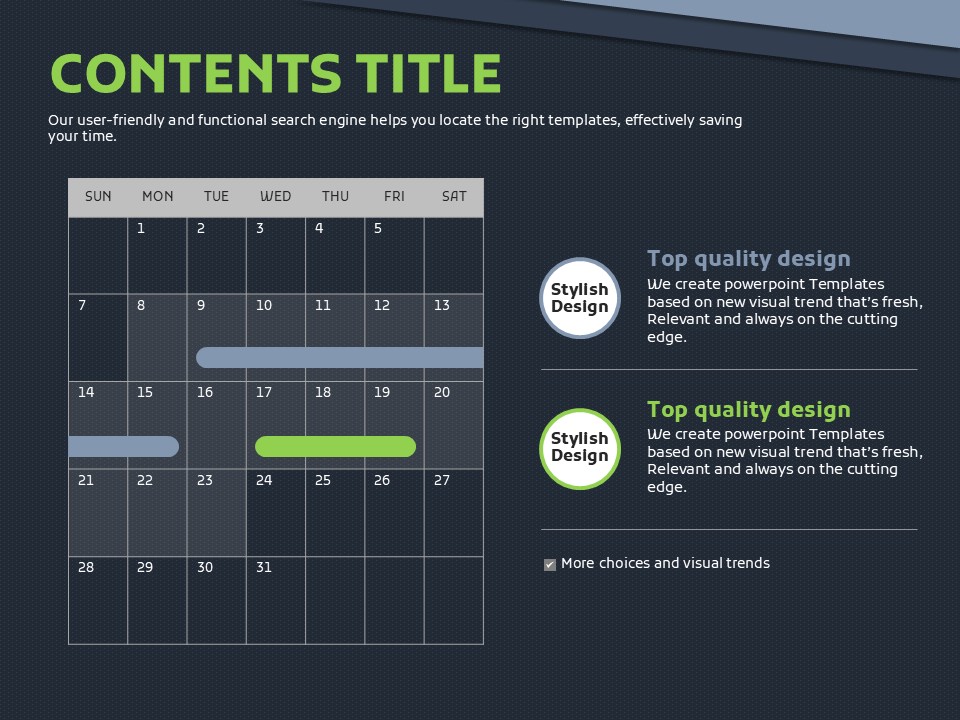 CONTENTS TITLE

Our user-friendly and functional search engine helps you locate the right templates, effectively saving your time.

| SUN | MON | TUE | WED | THU | FRI | SAT |
|---|---|---|---|---|---|---|
|  | 1 | 2 | 3 | 4 | 5 |  |
| 7 | 8 | 9 | 10 | 11 | 12 | 13 |
| 14 | 15 | 16 | 17 | 18 | 19 | 20 |
| 21 | 22 | 23 | 24 | 25 | 26 | 27 |
| 28 | 29 | 30 | 31 |  |  |  |

Stylish Design

Top quality design

We create powerpoint Templates based on new visual trend that's fresh, Relevant and always on the cutting edge.

Stylish Design

Top quality design

We create powerpoint Templates based on new visual trend that's fresh, Relevant and always on the cutting edge.

More choices and visual trends